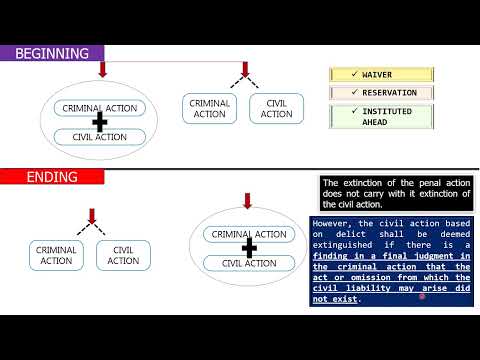 BEGINNING

CRIMINAL ACTION

CIVIL ACTION

CRIMINAL ACTION

CIVIL ACTION

✓ WAIVER

✓ RESERVATION

✓ INSTITUTED AHEAD

ENDING

CRIMINAL ACTION

CIVIL ACTION

CRIMINAL ACTION

CIVIL ACTION

The extinction of the penal action does not carry with it extinction of the civil action.

However, the civil action based on delict shall be deemed extinguished if there is a finding in a final judgment in the criminal action that the act or omission from which the civil liability may arise did not exist.